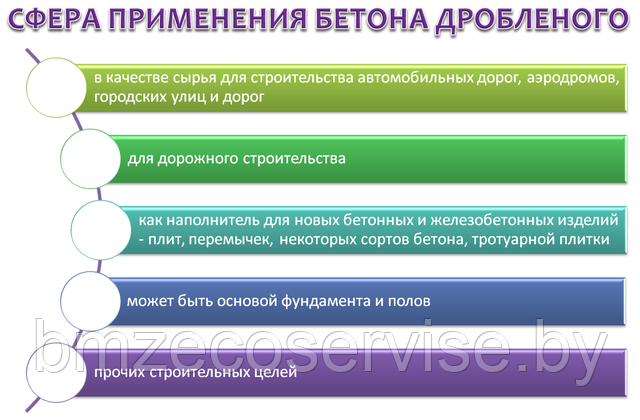 СФЕРА ПРИМЕНЕНИЯ БЕТОНА ДРОБЛЕНОГО

в качестве сырья для строительства автомобильных дорог, аэродромов, городских улиц и дорог

для дорожного строительства

как наполнитель для новых бетонных и железобетонных изделий - плит, перемычек, некоторых сортов бетона, тротуарной плитки

может быть основой фундамента и полов

прочих строительных целей

bmzecoservise.by